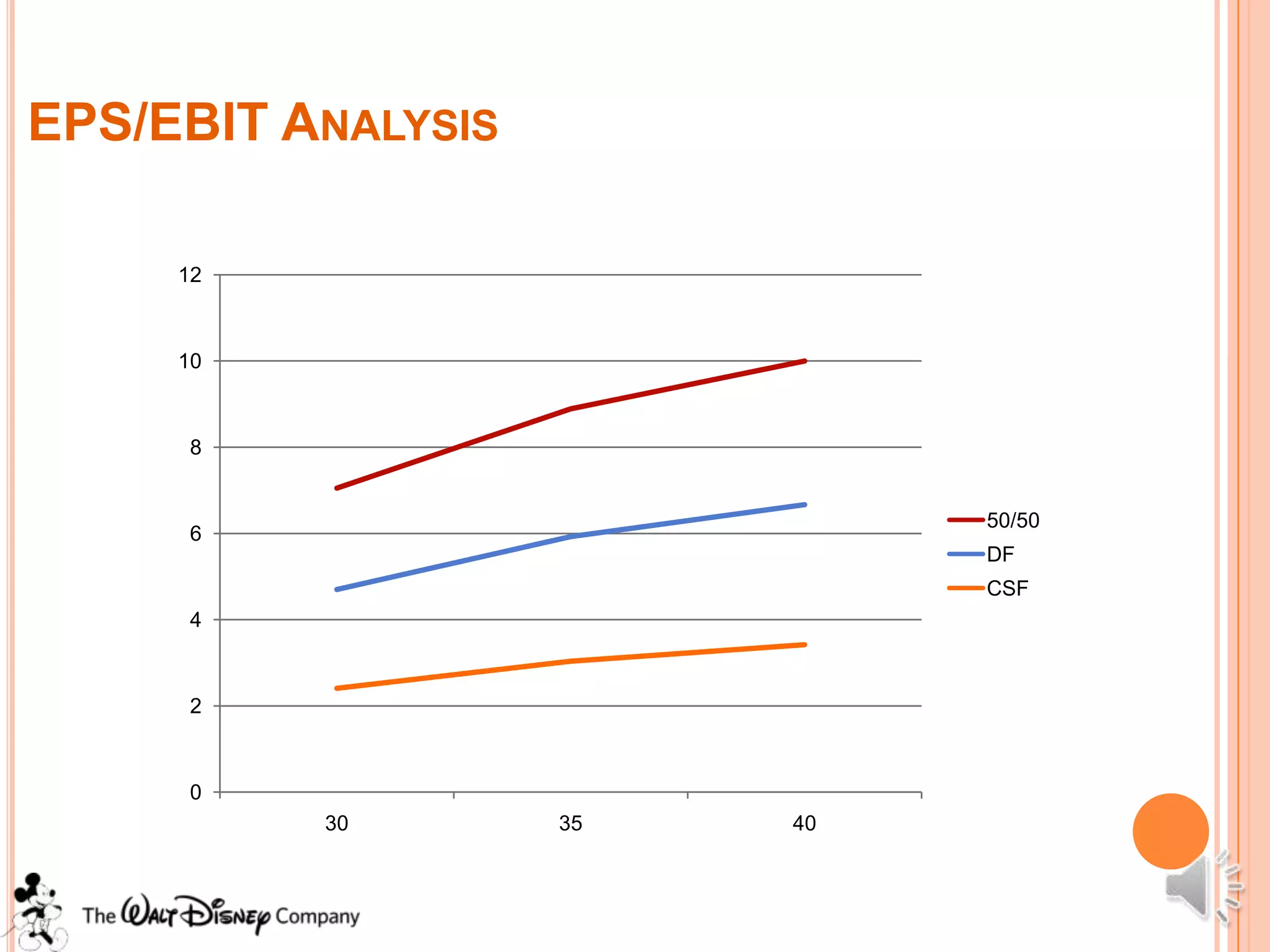 EPS/EBIT ANALYSIS

12
10
8
6
4
2
0

30
35
40

50/50
DF
CSF

The Walt Disney Company